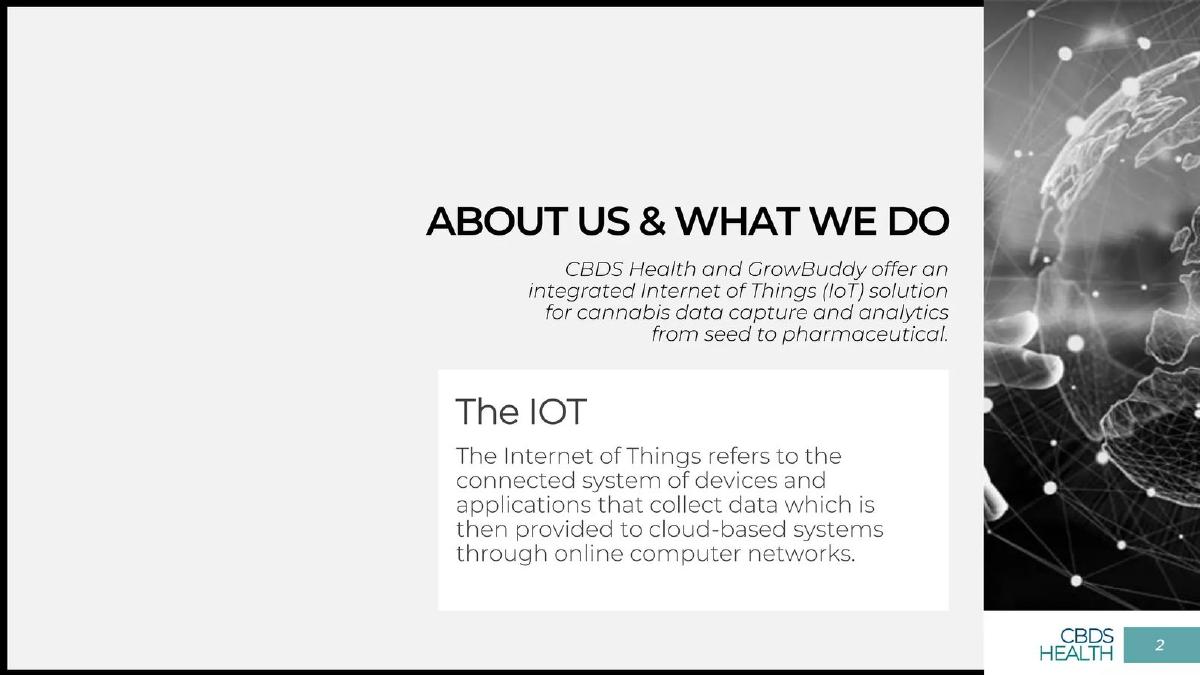 ABOUT US & WHAT WE DO

CBDS Health and GrowBuddy offer an integrated Internet of Things (IoT) solution for cannabis data capture and analytics from seed to pharmaceutical.

The IOT

The Internet of Things refers to the connected system of devices and applications that collect data which is then provided to cloud-based systems through online computer networks.

CBDS HEALTH

2